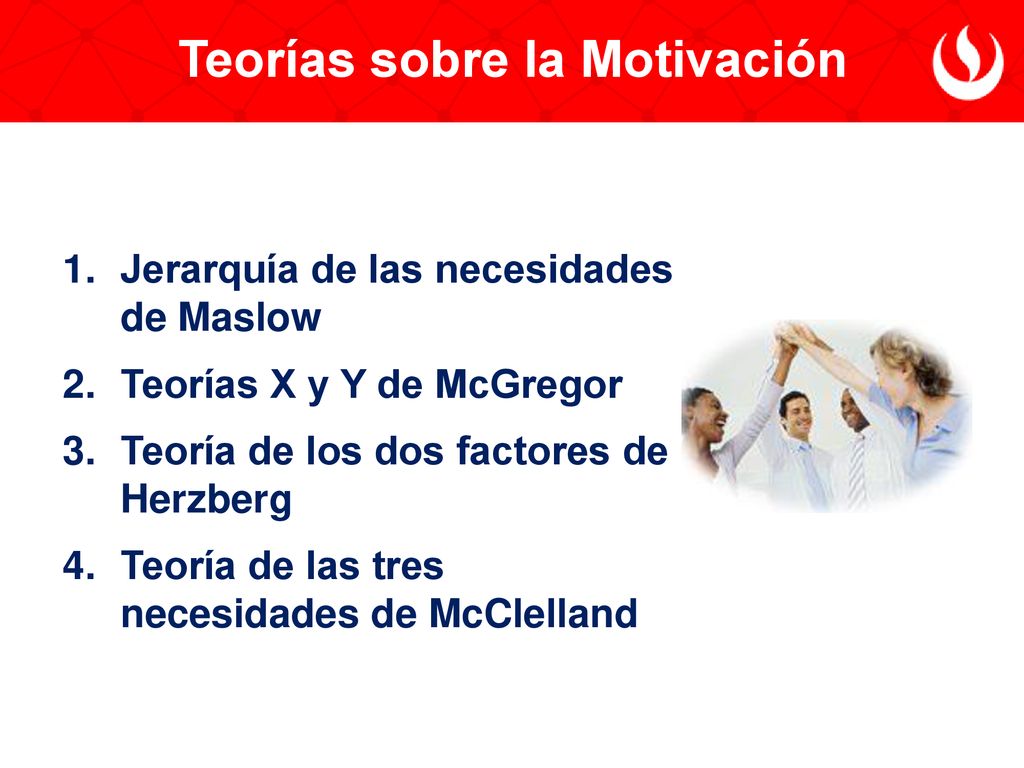 Teorías sobre la Motivación

1. Jerarquía de las necesidades de Maslow
2. Teorías X y Y de McGregor
3. Teoría de los dos factores de Herzberg
4. Teoría de las tres necesidades de McClelland